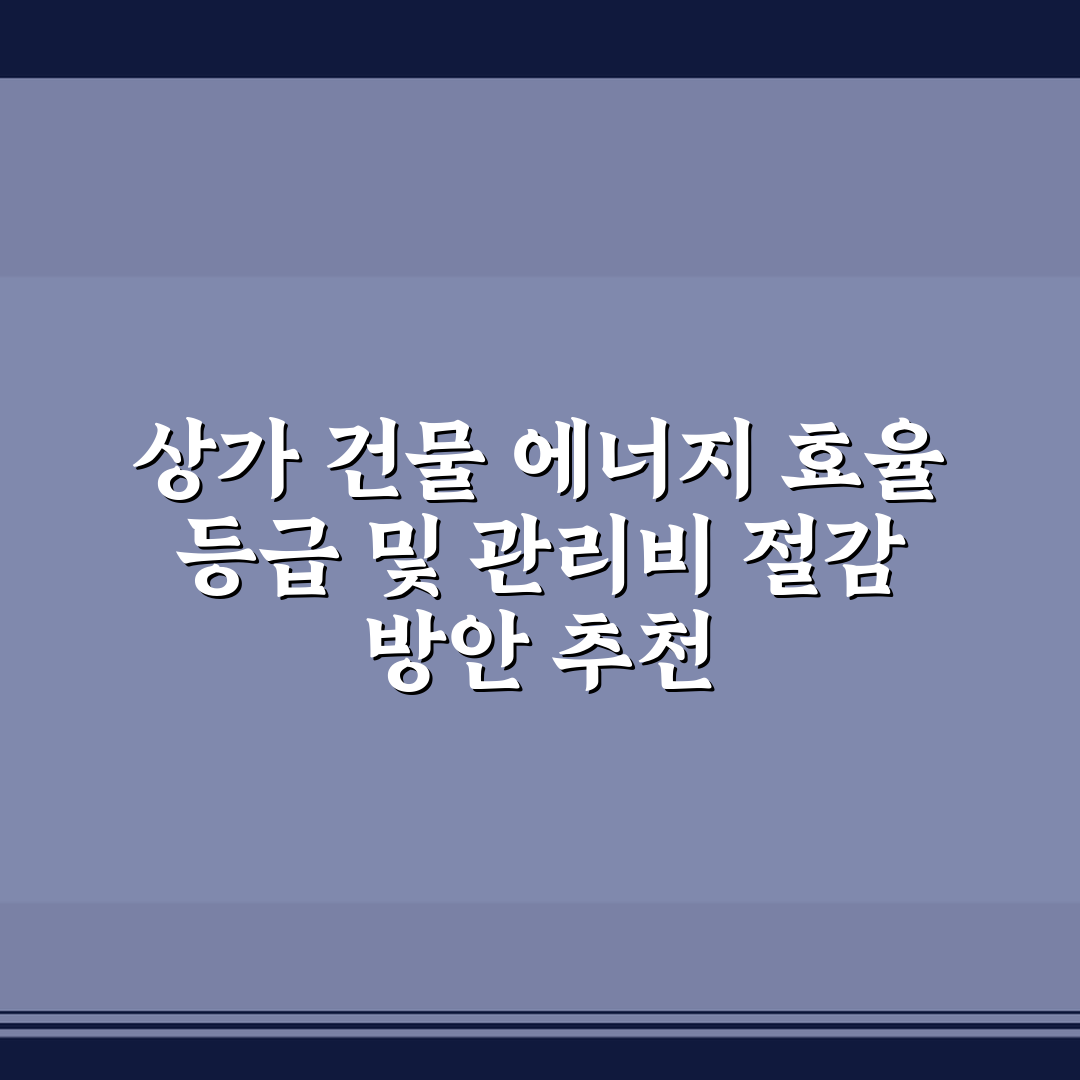 상가 건물 에너지 효율 등급 및 관리비 절감 방안 추천